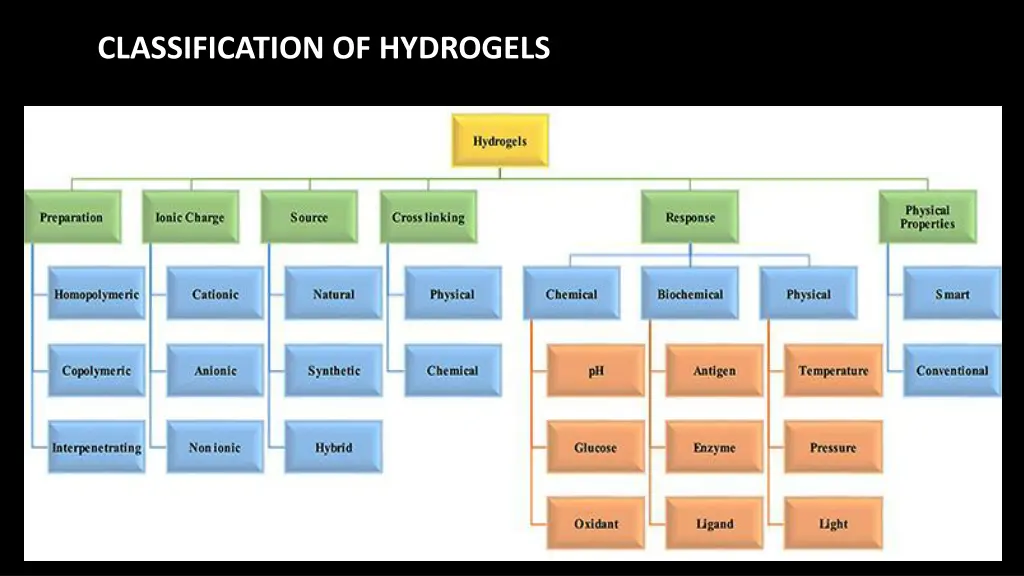 CLASSIFICATION OF HYDROGELS

Hydrogels

Preparation

Homopolymeric

Copolymeric

Interpenetrating

Ionic Charge

Cationic

Anionic

Non ionic

Source

Natural

Synthetic

Hybrid

Cross linking

Physical

Chemical

Response

Chemical

pH

Glucose

Oxidant

Biochemical

Antigen

Enzyme

Ligand

Physical

Temperature

Pressure

Light

Physical Properties

Smart

Conventional